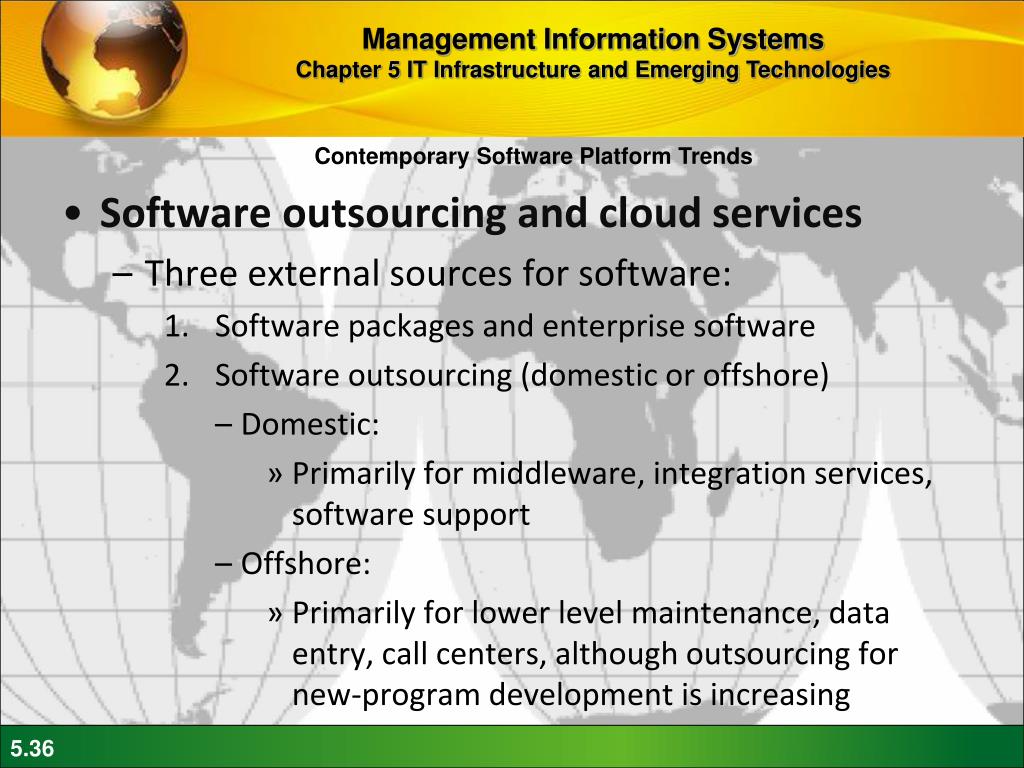 Management Information Systems
Chapter 5 IT Infrastructure and Emerging Technologies

Contemporary Software Platform Trends

• Software outsourcing and cloud services
– Three external sources for software:
1. Software packages and enterprise software
2. Software outsourcing (domestic or offshore)
– Domestic:
» Primarily for middleware, integration services, software support
– Offshore:
» Primarily for lower level maintenance, data entry, call centers, although outsourcing for new-program development is increasing

5.36